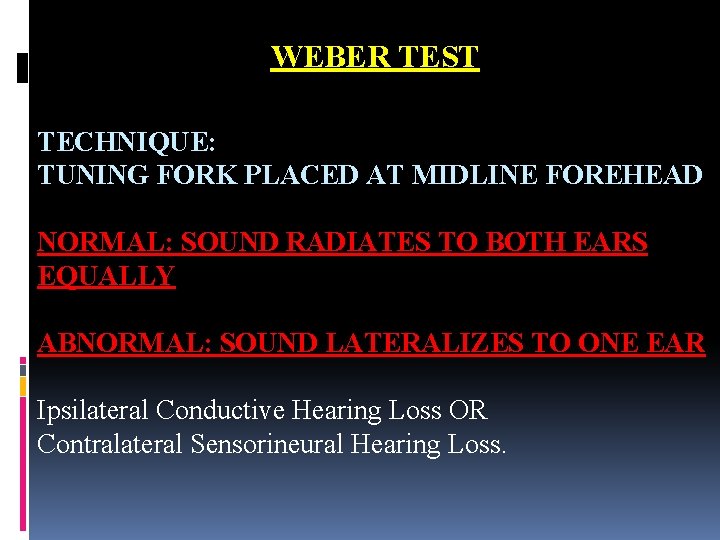 WEBER TEST

TECHNIQUE:
TUNING FORK PLACED AT MIDLINE FOREHEAD

NORMAL: SOUND RADIATES TO BOTH EARS EQUALLY

ABNORMAL: SOUND LATERALIZES TO ONE EAR

Ipsilateral Conductive Hearing Loss OR
Contralateral Sensorineural Hearing Loss.